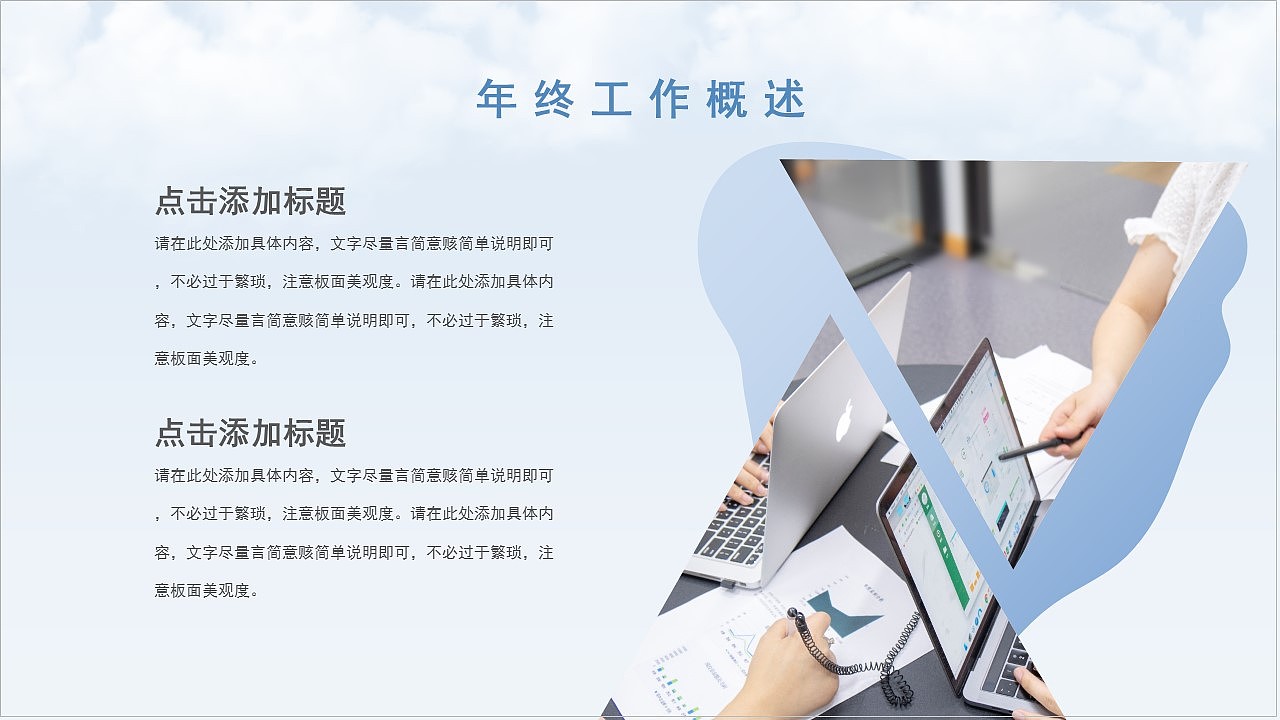 年终工作概述

点击添加标题

请在此处添加具体内容，文字尽量言简意赅简单说明即可，不必过于繁琐，注意板面美观度。请在此处添加具体内容，文字尽量言简意赅简单说明即可，不必过于繁琐，注意板面美观度。

点击添加标题

请在此处添加具体内容，文字尽量言简意赅简单说明即可，不必过于繁琐，注意板面美观度。请在此处添加具体内容，文字尽量言简意赅简单说明即可，不必过于繁琐，注意板面美观度。